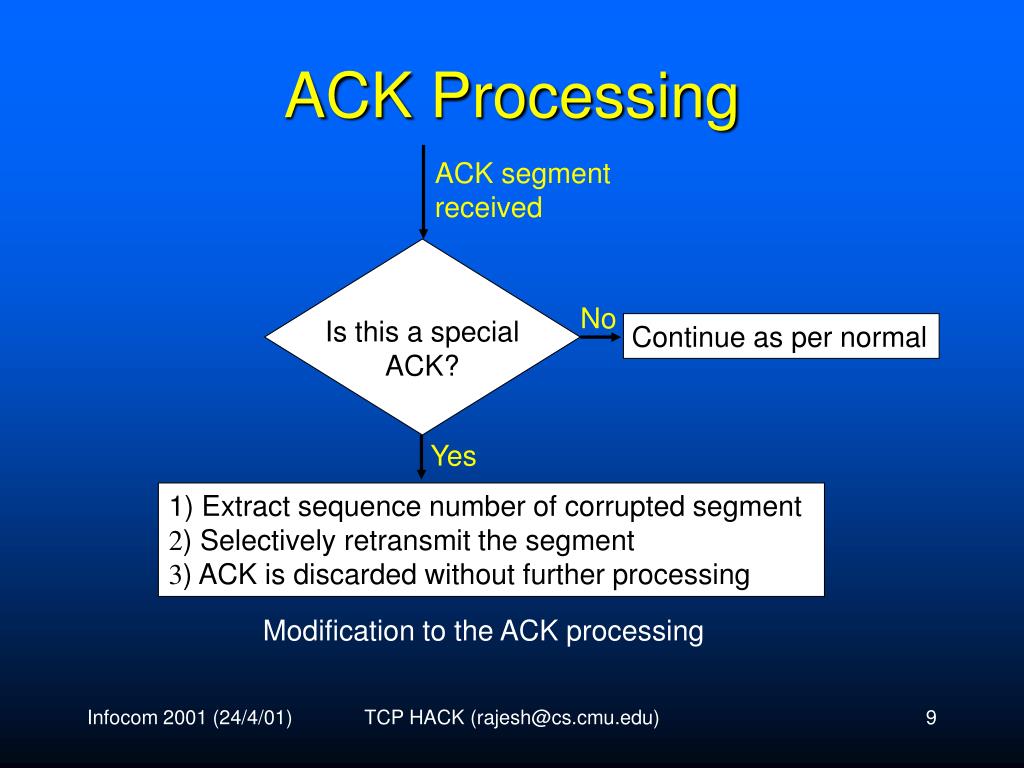 ACK Processing

ACK segment received

Is this a special ACK?

No

Continue as per normal

Yes

1) Extract sequence number of corrupted segment
2) Selectively retransmit the segment
3) ACK is discarded without further processing

Modification to the ACK processing

Infocom 2001 (24/4/01)

TCP HACK (rajesh@cs.cmu.edu)

9